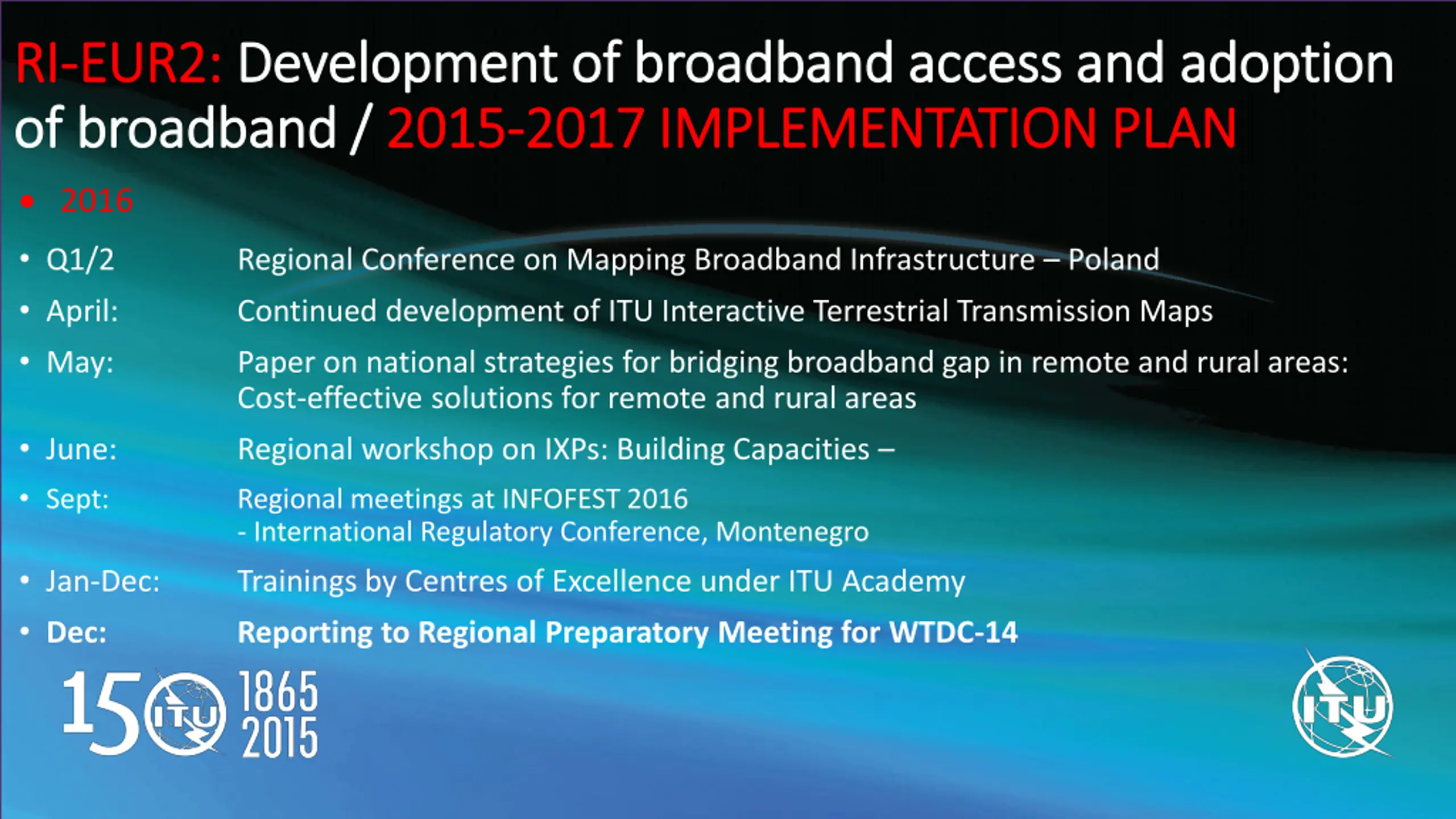 RI-EUR2: Development of broadband access and adoption of broadband / 2015-2017 IMPLEMENTATION PLAN

• 2016
• Q1/2 Regional Conference on Mapping Broadband Infrastructure – Poland
• April: Continued development of ITU Interactive Terrestrial Transmission Maps
• May: Paper on national strategies for bridging broadband gap in remote and rural areas: Cost-effective solutions for remote and rural areas
• June: Regional workshop on IXPs: Building Capacities –
• Sept: Regional meetings at INFOFEST 2016
- International Regulatory Conference, Montenegro
• Jan-Dec: Trainings by Centres of Excellence under ITU Academy
• Dec: Reporting to Regional Preparatory Meeting for WTDC-14

150 ITU 1865 2015

ITU